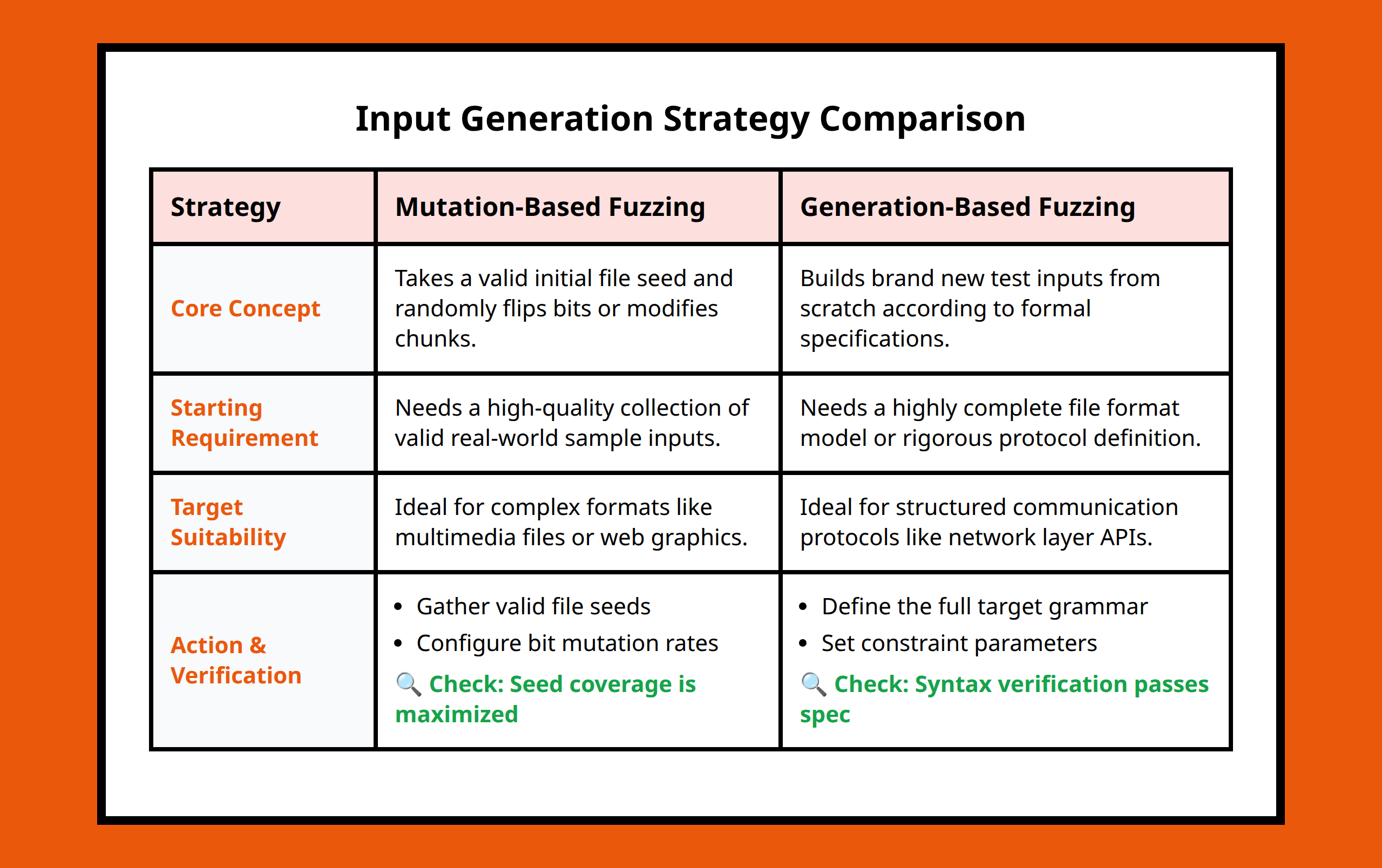 Input Generation Strategy Comparison

| Strategy | Mutation-Based Fuzzing | Generation-Based Fuzzing |
|---|---|---|
| Core Concept | Takes a valid initial file seed and randomly flips bits or modifies chunks. | Builds brand new test inputs from scratch according to formal specifications. |
| Starting Requirement | Needs a high-quality collection of valid real-world sample inputs. | Needs a highly complete file format model or rigorous protocol definition. |
| Target Suitability | Ideal for complex formats like multimedia files or web graphics. | Ideal for structured communication protocols like network layer APIs. |
| Action & Verification | • Gather valid file seeds • Configure bit mutation rates 🔍 Check: Seed coverage is maximized | • Define the full target grammar • Set constraint parameters 🔍 Check: Syntax verification passes spec |